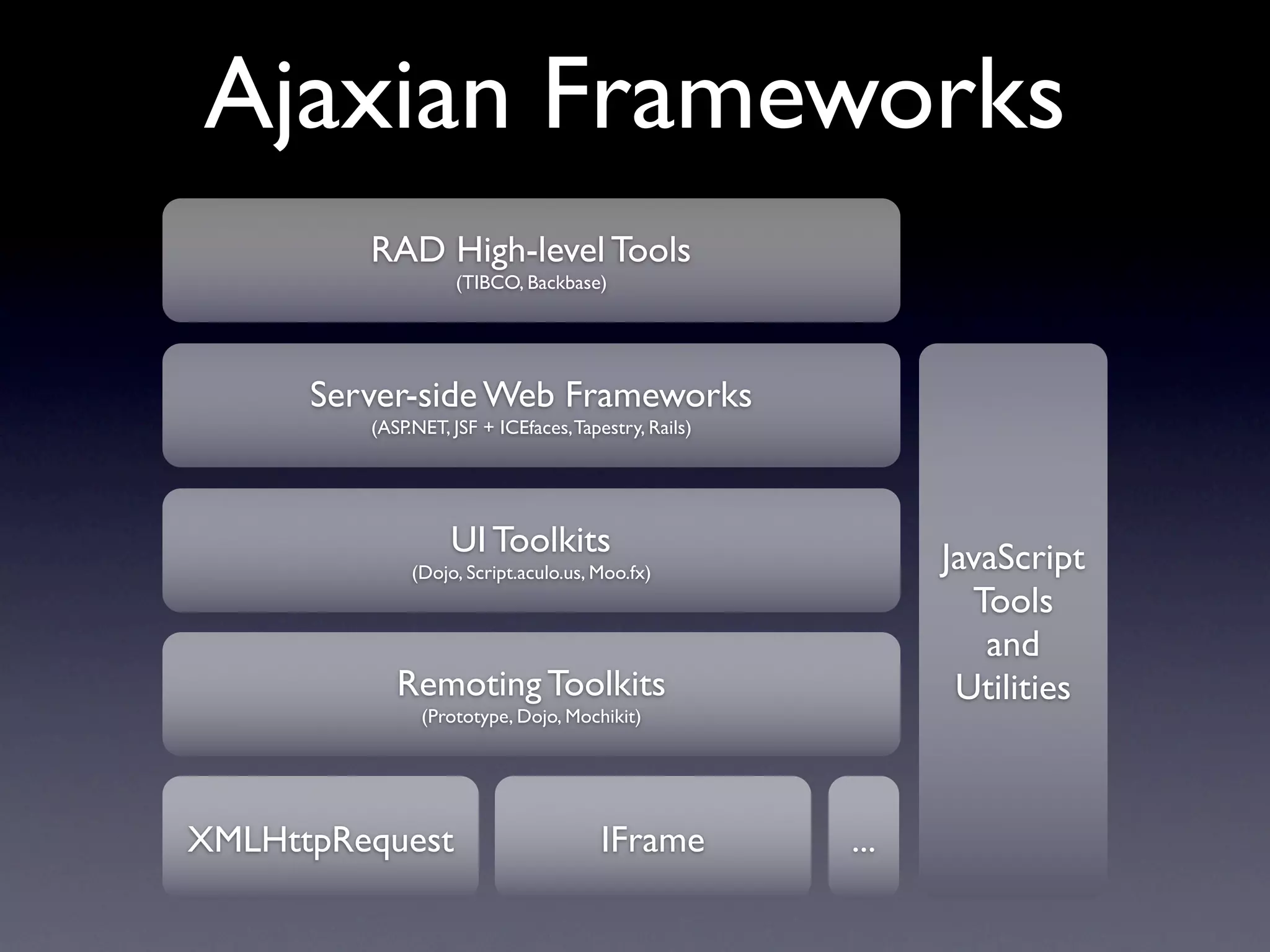 Ajaxian Frameworks

RAD High-level Tools
(TIBCO, Backbase)

Server-side Web Frameworks
(ASP.NET, JSF + ICEfaces, Tapestry, Rails)

UI Toolkits
(Dojo, Script.aculo.us, Moo.fx)

Remoting Toolkits
(Prototype, Dojo, Mochikit)

XMLHttpRequest

IFrame

...

JavaScript Tools and Utilities